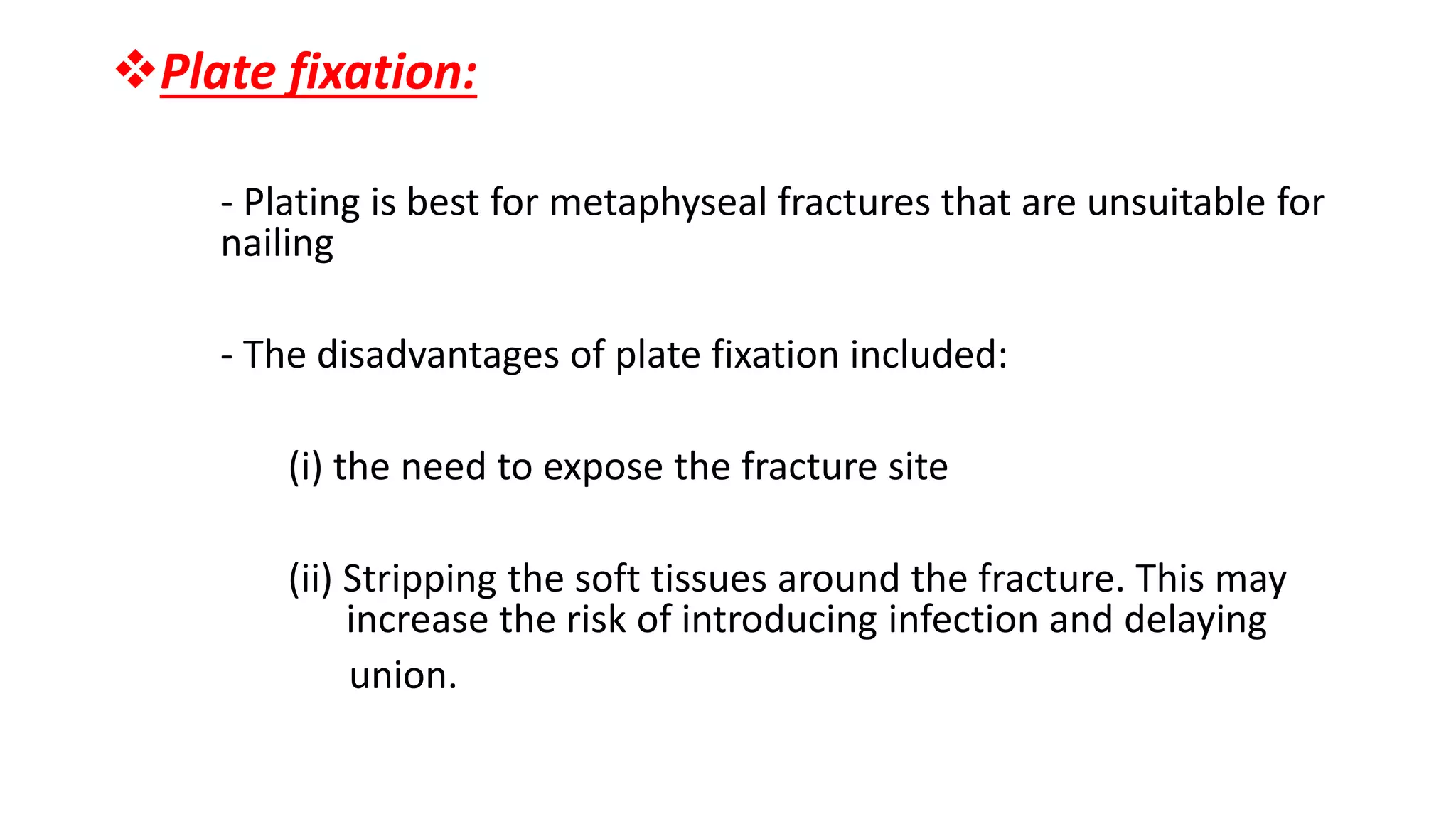 ❖Plate fixation:

- Plating is best for metaphyseal fractures that are unsuitable for nailing

- The disadvantages of plate fixation included:

(i) the need to expose the fracture site

(ii) Stripping the soft tissues around the fracture. This may increase the risk of introducing infection and delaying union.